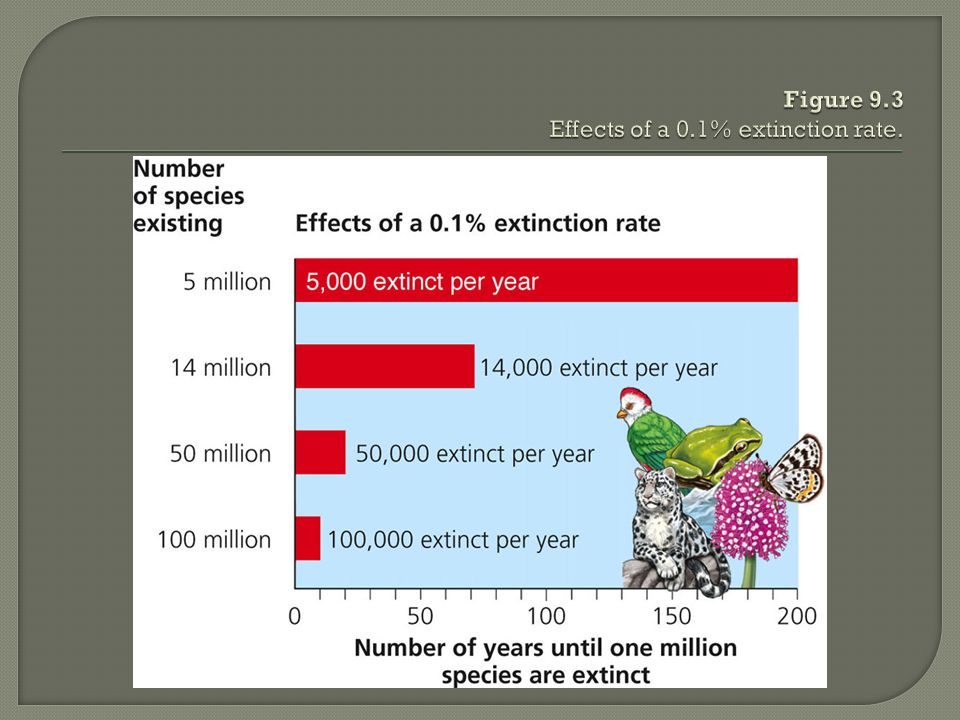 Figure 9.3
Effects of a 0.1% extinction rate.

Number of species existing

Effects of a 0.1% extinction rate

5 million
5,000 extinct per year

14 million
14,000 extinct per year

50 million
50,000 extinct per year

100 million
100,000 extinct per year

0
50
100
150
200

Number of years until one million species are extinct